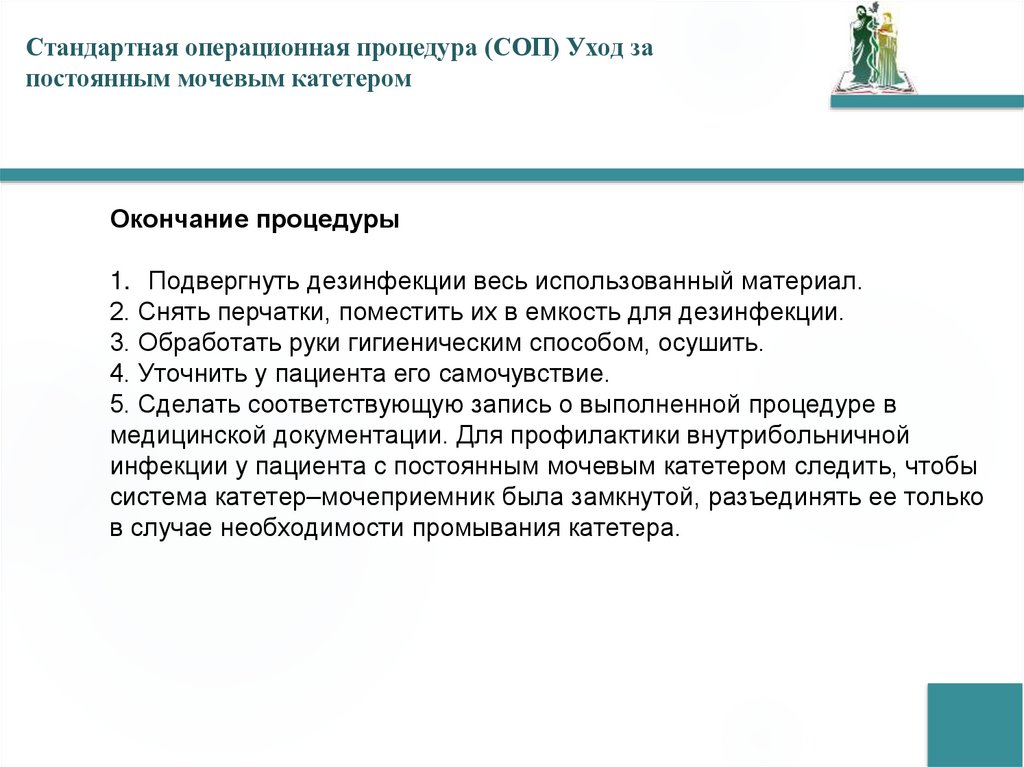 Стандартная операционная процедура (СОП) Уход за постоянным мочевым катетером

Окончание процедуры

1. Подвергнуть дезинфекции весь использованный материал.
2. Снять перчатки, поместить их в емкость для дезинфекции.
3. Обработать руки гигиеническим способом, осушить.
4. Уточнить у пациента его самочувствие.
5. Сделать соответствующую запись о выполненной процедуре в медицинской документации. Для профилактики внутрибольничной инфекции у пациента с постоянным мочевым катетером следить, чтобы система катетер–мочеприемник была замкнутой, разъединять ее только в случае необходимости промывания катетера.